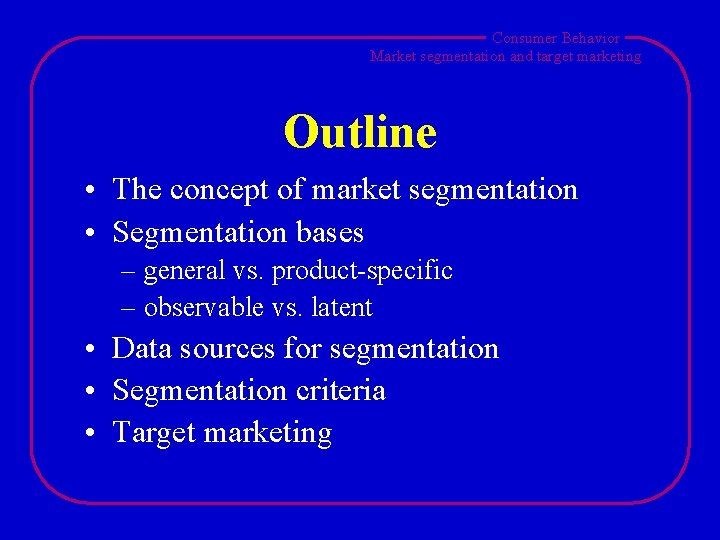 Consumer Behavior
Market segmentation and target marketing

Outline

• The concept of market segmentation
• Segmentation bases
– general vs. product-specific
– observable vs. latent
• Data sources for segmentation
• Segmentation criteria
• Target marketing